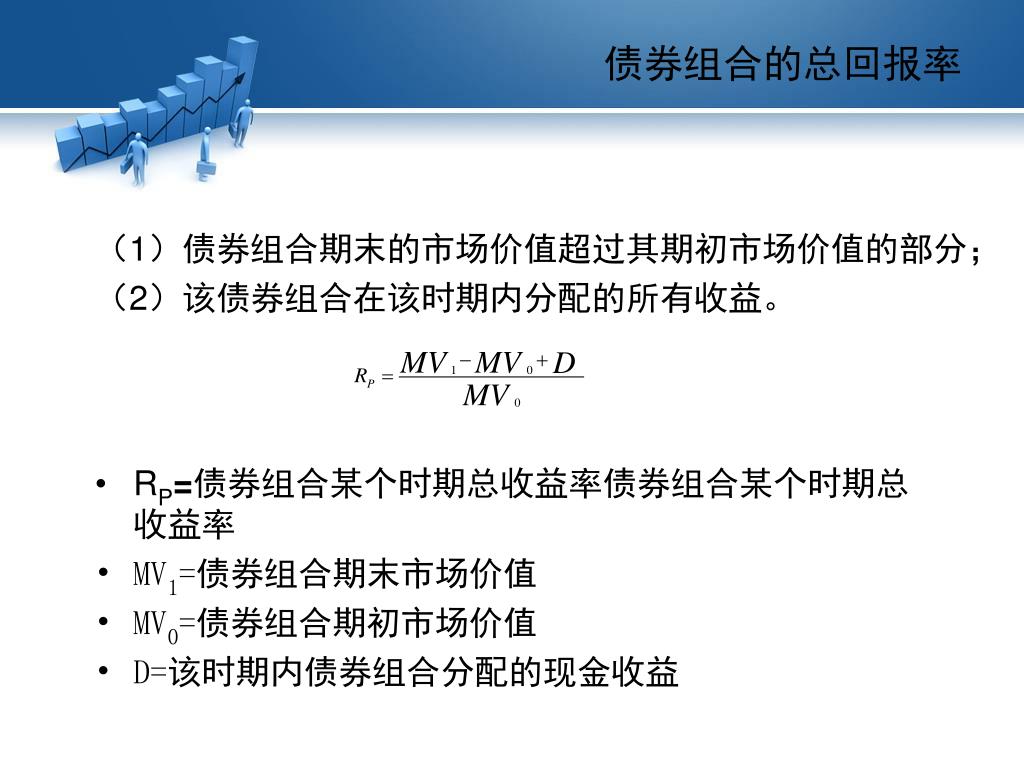 债券组合的总回报率

（1）债券组合期末的市场价值超过其期初市场价值的部分；
（2）该债券组合在该时期内分配的所有收益。

$R_P = \frac{MV_1 - MV_0 + D}{MV_0}$

• $R_P$=债券组合某个时期总收益率债券组合某个时期总收益率
• $MV_1$=债券组合期末市场价值
• $MV_0$=债券组合期初市场价值
• D=该时期内债券组合分配的现金收益